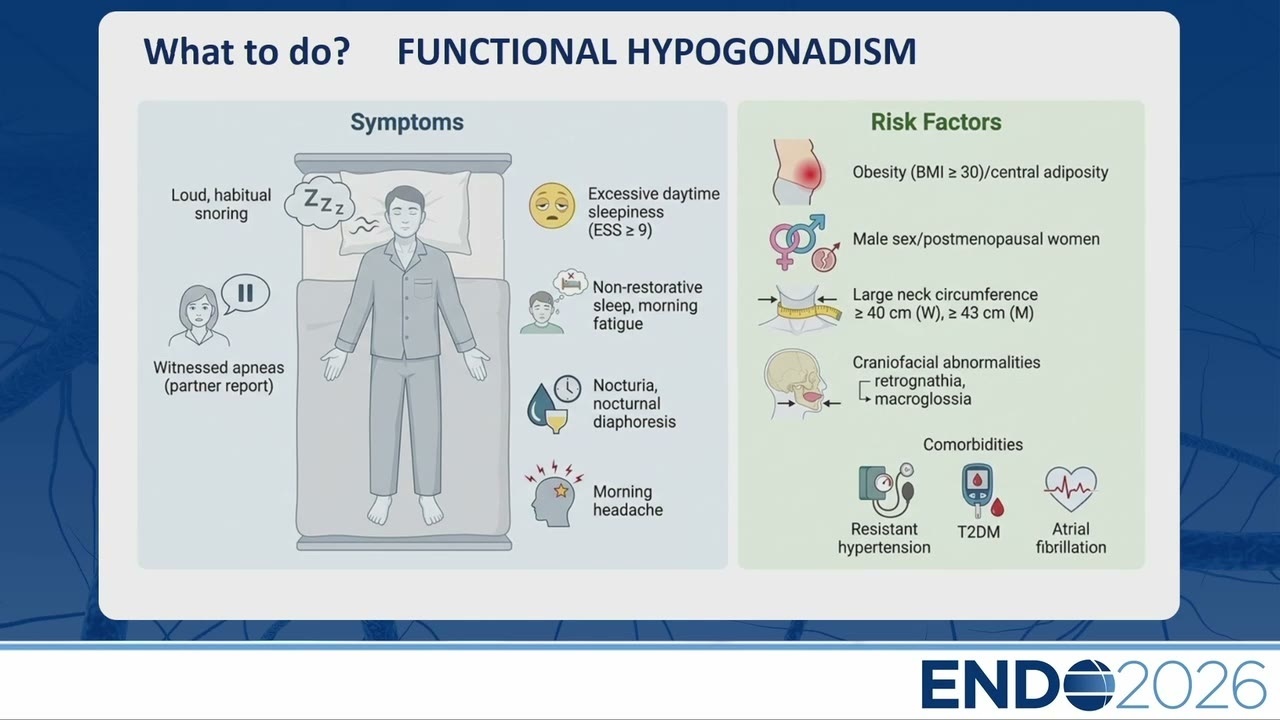 What to do? FUNCTIONAL HYPOGONADISM

Symptoms

Loud, habitual snoring

Zzz

Witnessed apneas (partner report)

Excessive daytime sleepiness (ESS ≥ 9)

Non-restorative sleep, morning fatigue

Nocturia, nocturnal diaphoresis

Morning headache

Risk Factors

Obesity (BMI ≥ 30)/central adiposity

Male sex/postmenopausal women

Large neck circumference ≥ 40 cm (W), ≥ 43 cm (M)

Craniofacial abnormalities retrognathia, macroglossia

Comorbidities

Resistant hypertension

T2DM

Atrial fibrillation

ENDO2026